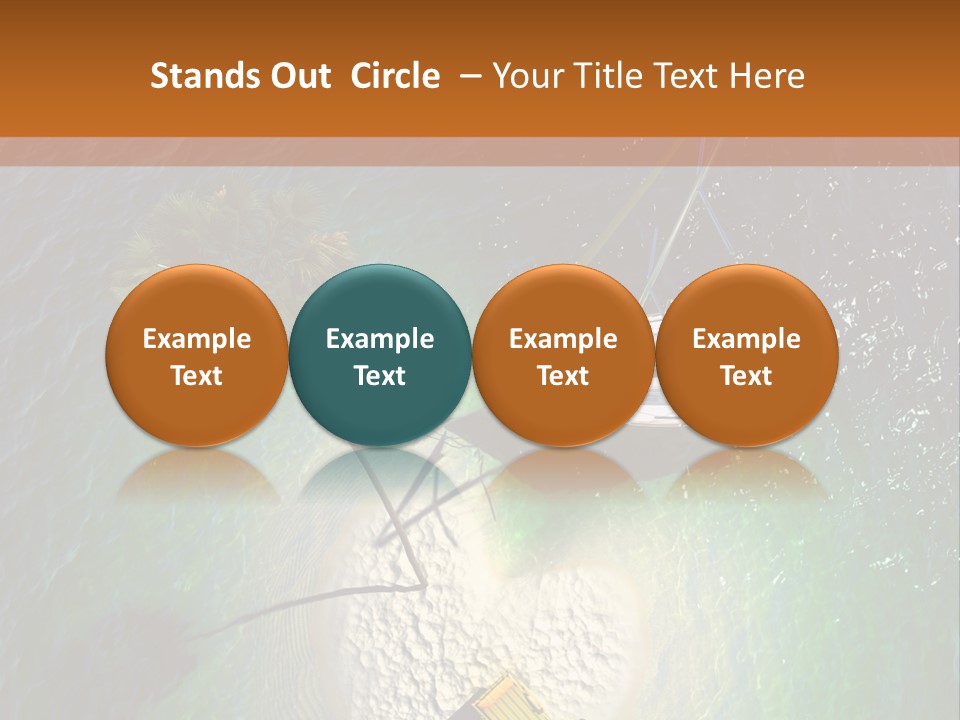 Stands Out Circle – Your Title Text Here

Example Text

Example Text

Example Text

Example Text